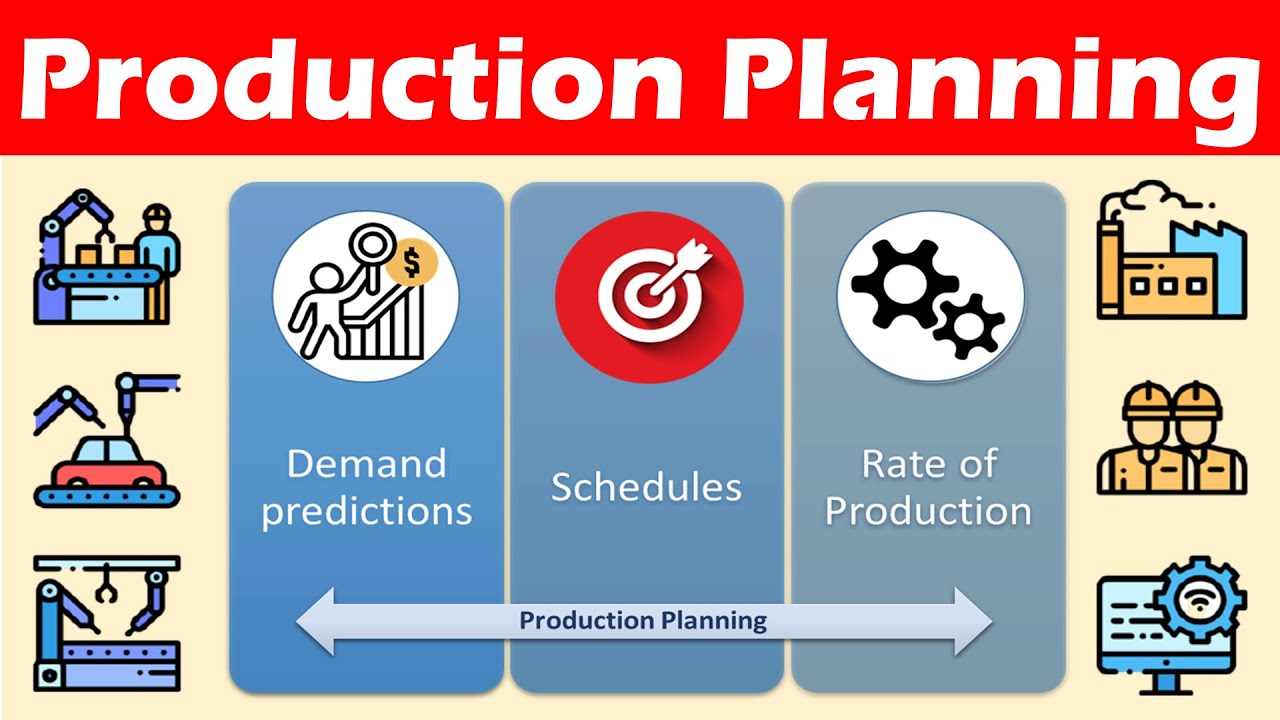 Production Planning

$

Demand predictions

Schedules

Rate of Production

Production Planning